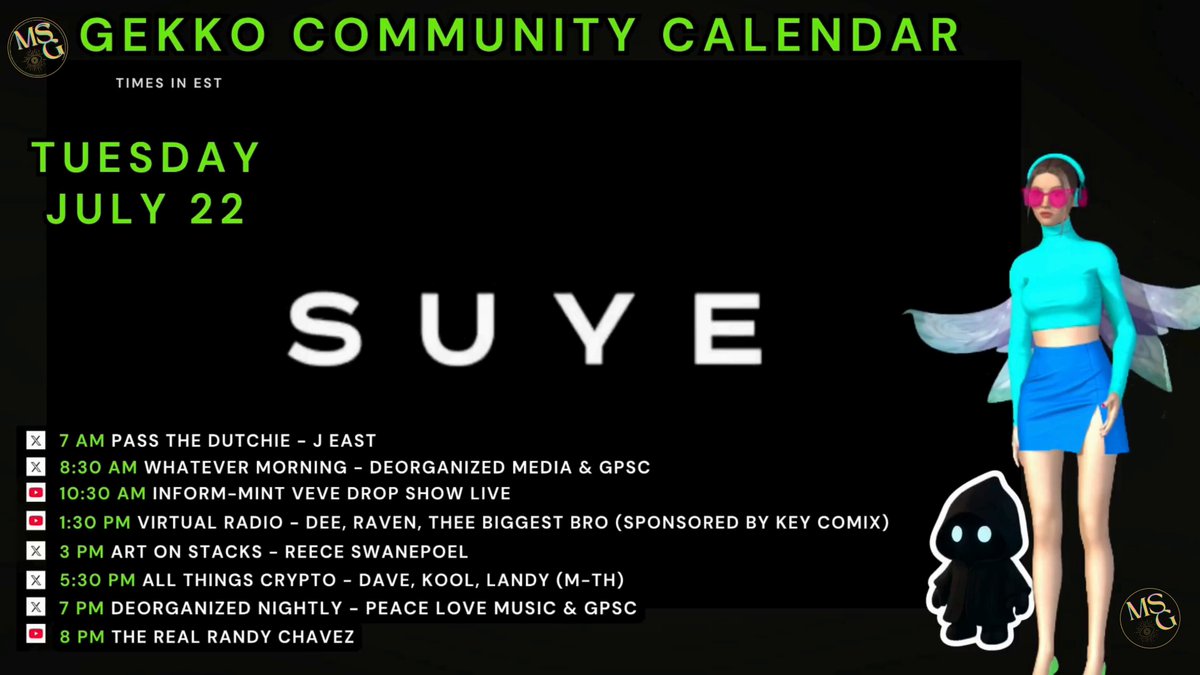 MSG

GEKKO COMMUNITY CALENDAR

TIMES IN EST

TUESDAY
JULY 22

SUYE

7 AM PASS THE DUTCHIE - J EAST
8:30 AM WHATEVER MORNING - DEORGANIZED MEDIA & GPSC
10:30 AM INFORM-MINT VEVE DROP SHOW LIVE
1:30 PM VIRTUAL RADIO - DEE, RAVEN, THEE BIGGEST BRO (SPONSORED BY KEY COMIX)
3 PM ART ON STACKS - REECE SWANEPOEL
5:30 PM ALL THINGS CRYPTO - DAVE, KOOL, LANDY (M-TH)
7 PM DEORGANIZED NIGHTLY - PEACE LOVE MUSIC & GPSC
8 PM THE REAL RANDY CHAVEZ

MSG